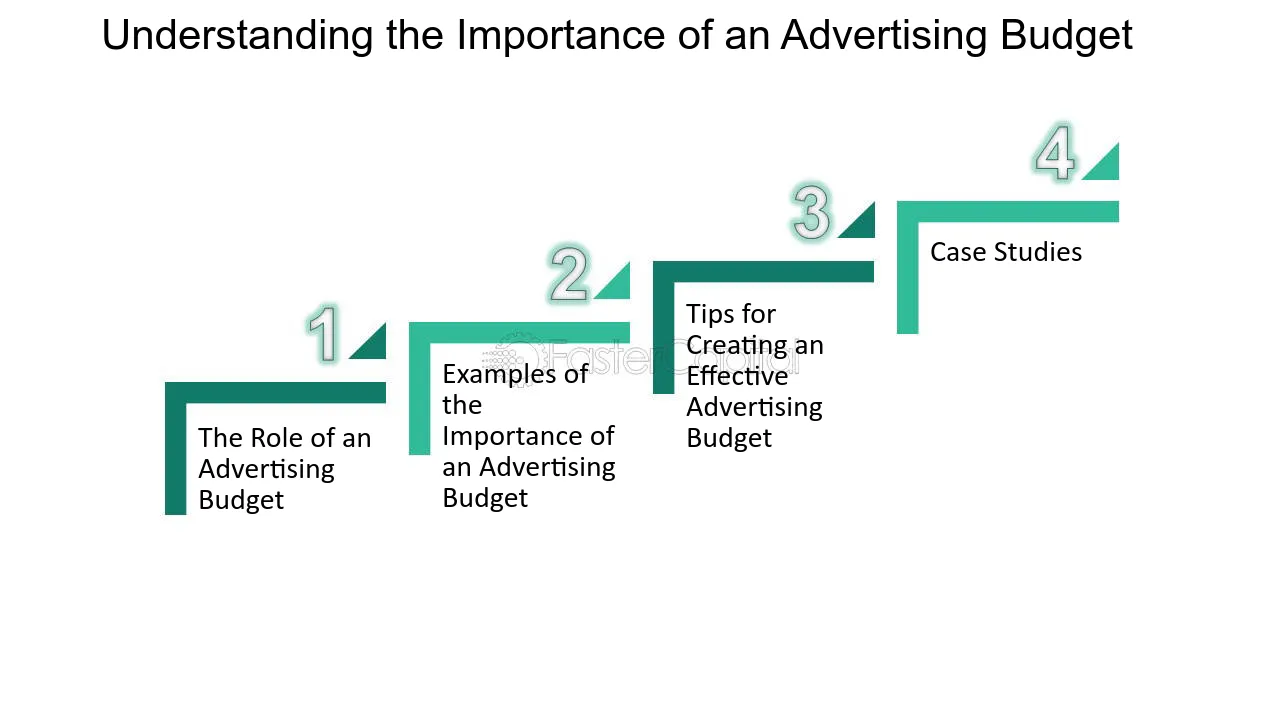 Understanding the Importance of an Advertising Budget

1

The Role of an Advertising Budget

2

Examples of the Importance of an Advertising Budget

3

Tips for Creating an Effective Advertising Budget

4

Case Studies

FasterCapital